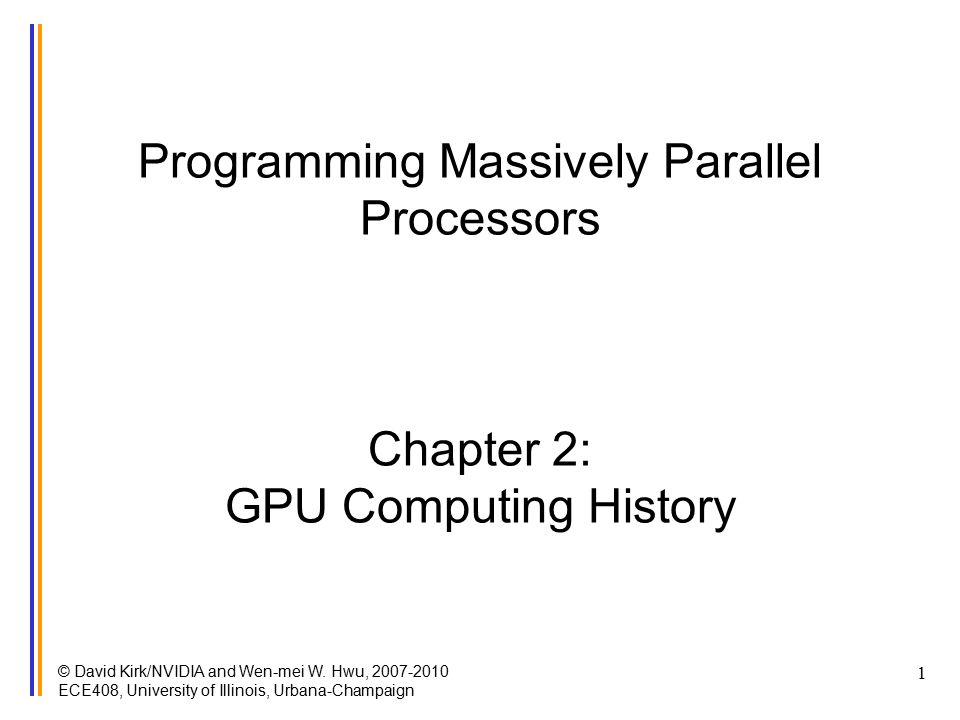 Programming Massively Parallel Processors

Chapter 2:
GPU Computing History

© David Kirk/NVIDIA and Wen-mei W. Hwu, 2007-2010
ECE408, University of Illinois, Urbana-Champaign

1